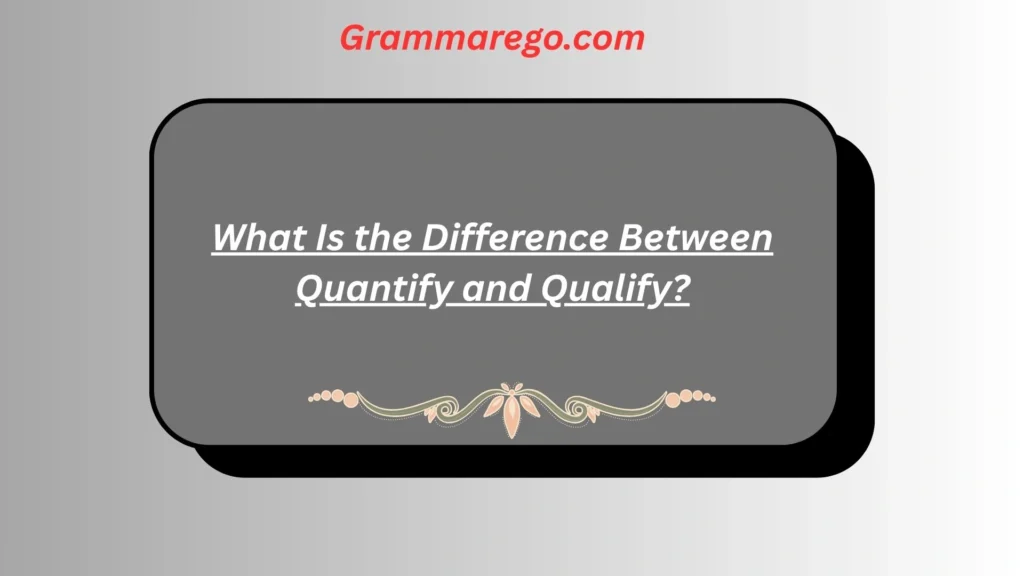 Grammarego.com

What Is the Difference Between Quantify and Qualify?